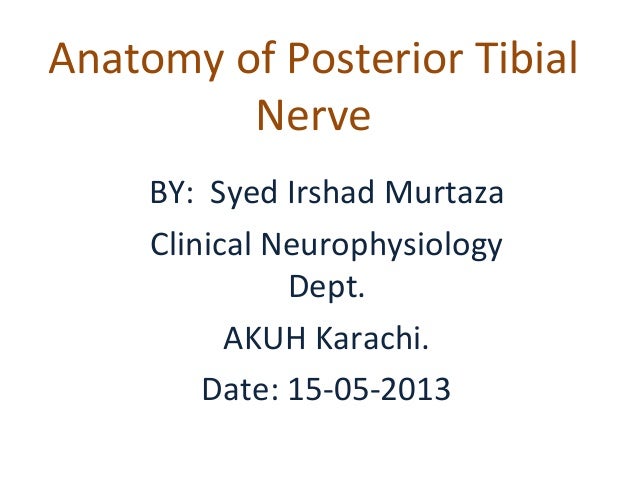 Anatomy of Posterior Tibial Nerve

BY: Syed Irshad Murtaza

Clinical Neurophysiology Dept.

AKUH Karachi.

Date: 15-05-2013